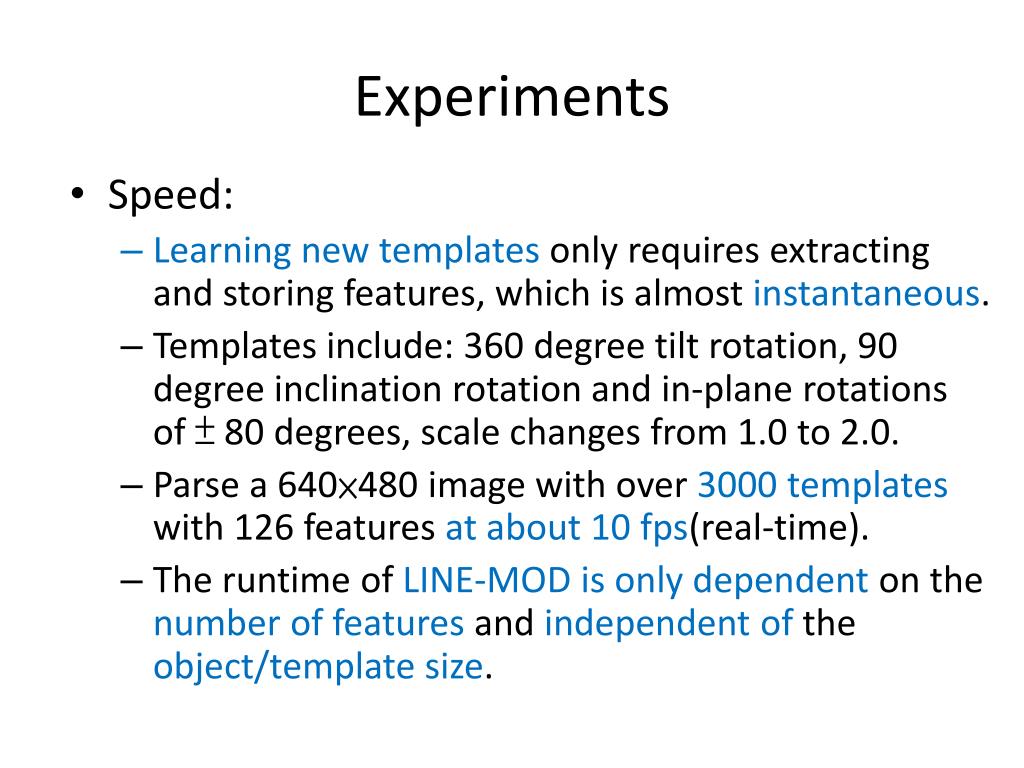 Experiments

• Speed:
– Learning new templates only requires extracting and storing features, which is almost instantaneous.
– Templates include: 360 degree tilt rotation, 90 degree inclination rotation and in-plane rotations of $\pm$ 80 degrees, scale changes from 1.0 to 2.0.
– Parse a 640$\times$480 image with over 3000 templates with 126 features at about 10 fps(real-time).
– The runtime of LINE-MOD is only dependent on the number of features and independent of the object/template size.